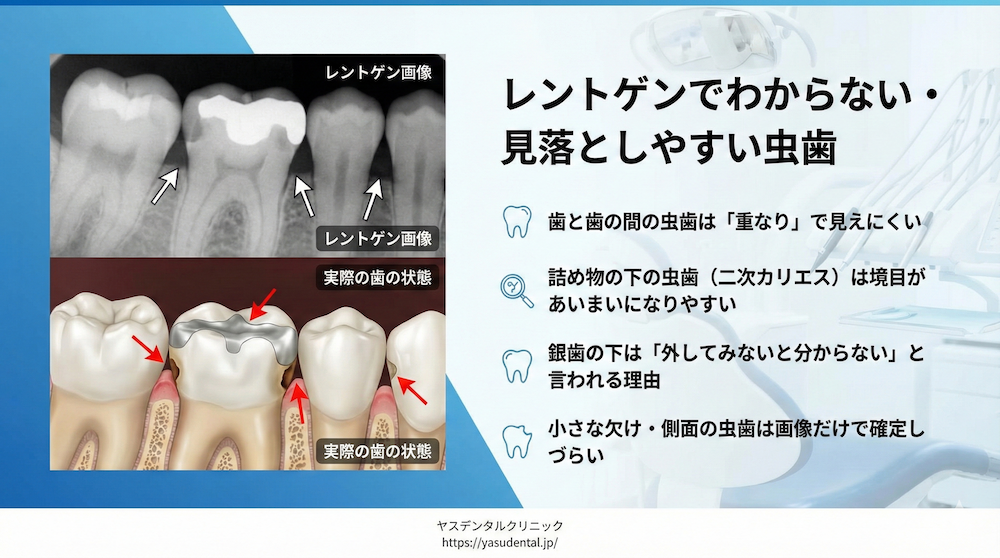 レントゲン画像

レントゲン画像

実際の歯の状態

実際の歯の状態

レントゲンでわからない・見落としやすい虫歯

歯と歯の間の虫歯は「重なり」で見えにくい

詰め物の下の虫歯（二次カリエス）は境目があいまいになりやすい

銀歯の下は「外してみないと分からない」と言われる理由

小さな欠け・側面の虫歯は画像だけで確定しづらい

ヤスデンタルクリニック
https://yasudental.jp/